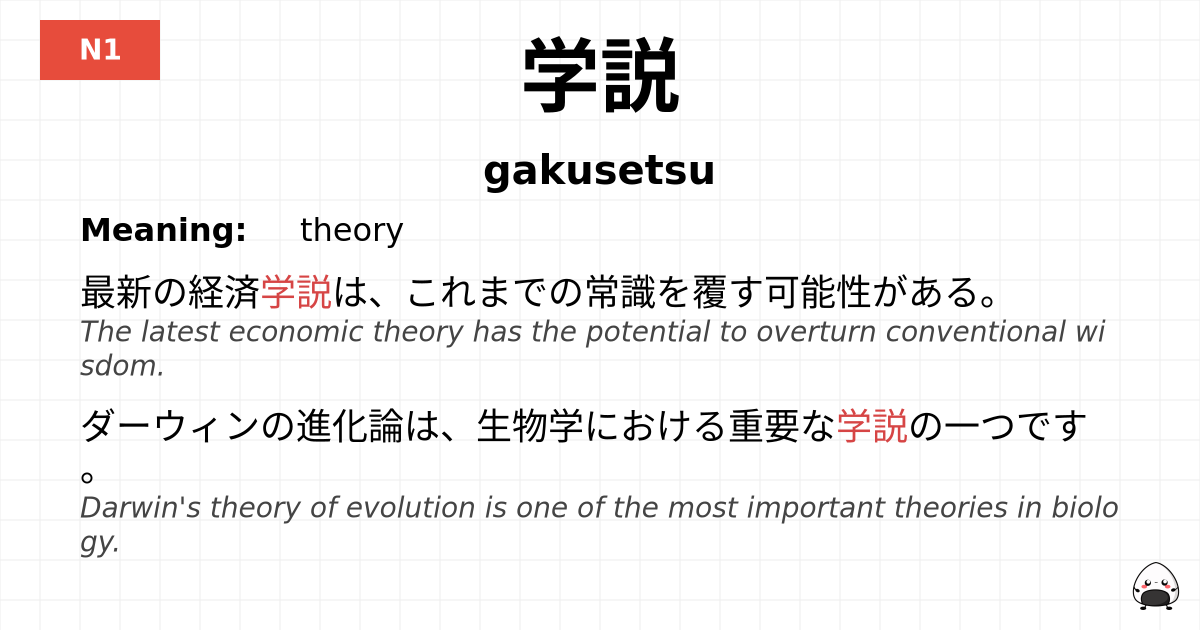 N1

学説

gakusetsu

Meaning: theory

最新の経済学説は、これまでの常識を覆す可能性がある。

The latest economic theory has the potential to overturn conventional wisdom.

ダーウィンの進化論は、生物学における重要な学説の一つです。

Darwin's theory of evolution is one of the most important theories in biology.